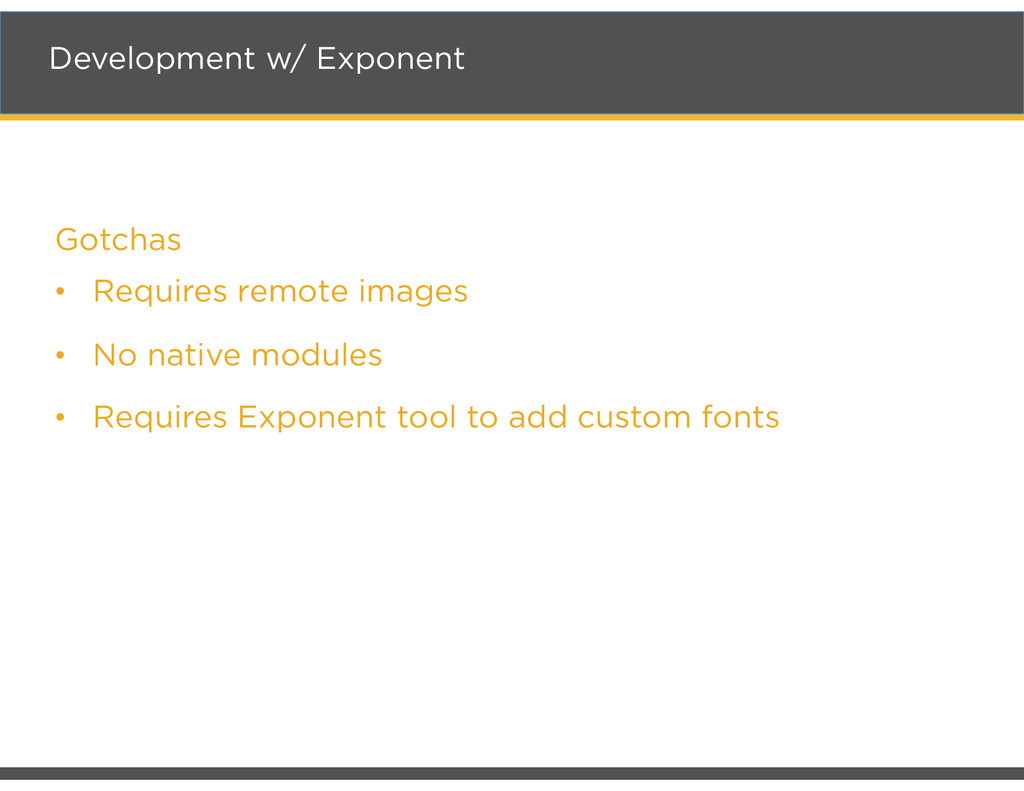 Development w/ Exponent

Gotchas

• Requires remote images

• No native modules

• Requires Exponent tool to add custom fonts